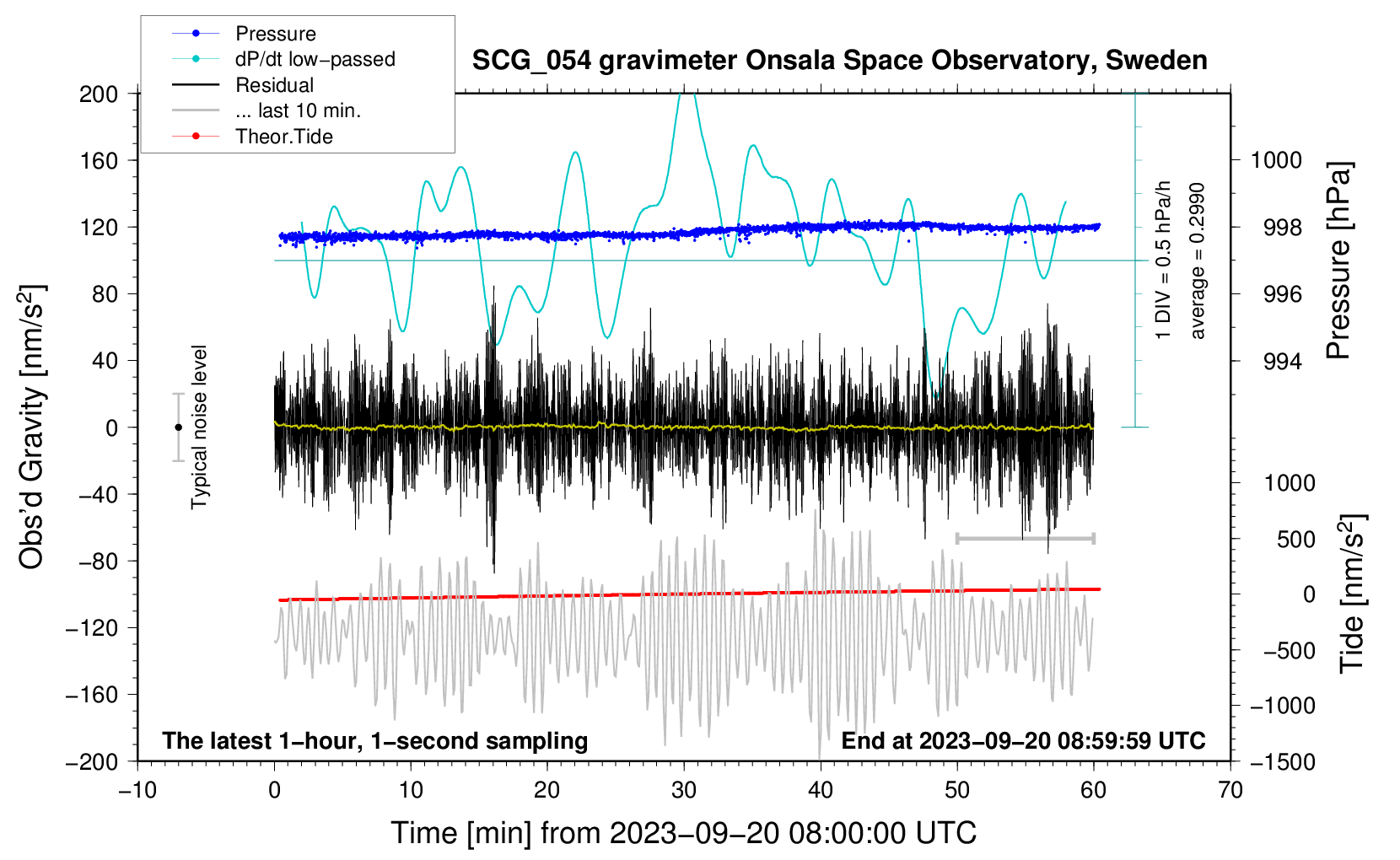 Pressure
dP/dt low−passed
Residual
... last 10 min.
Theor.Tide

SCG_054 gravimeter Onsala Space Observatory, Sweden

200
160
120
80
40
0
−40
−80
−120
−160
−200

Obs'd Gravity [nm/s$^2$]

Typical noise level

1 DIV = 0.5 hPa/h
average = 0.2990

1000
998
996
994

Pressure [hPa]

1000
500
0
−500
−1000
−1500

Tide [nm/s$^2$]

The latest 1−hour, 1−second sampling
End at 2023−09−20 08:59:59 UTC

−10
0
10
20
30
40
50
60
70

Time [min] from 2023−09−20 08:00:00 UTC